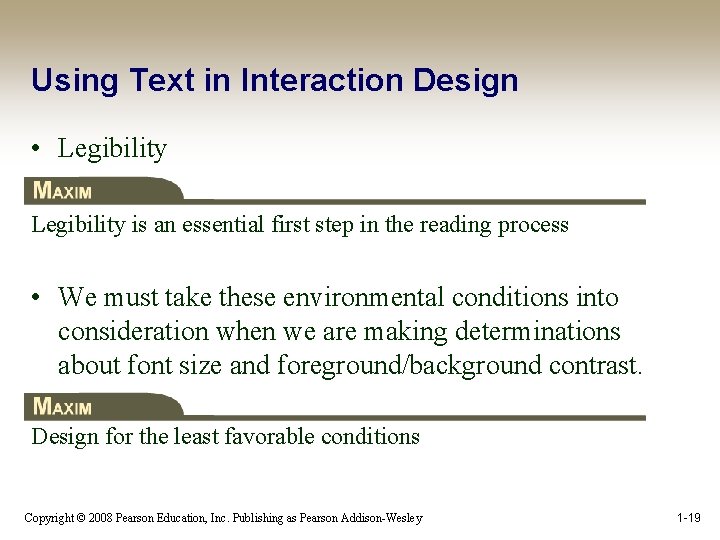 Using Text in Interaction Design

• Legibility

MAXIM

Legibility is an essential first step in the reading process

• We must take these environmental conditions into consideration when we are making determinations about font size and foreground/background contrast.

MAXIM

Design for the least favorable conditions

Copyright © 2008 Pearson Education, Inc. Publishing as Pearson Addison-Wesley

1-19